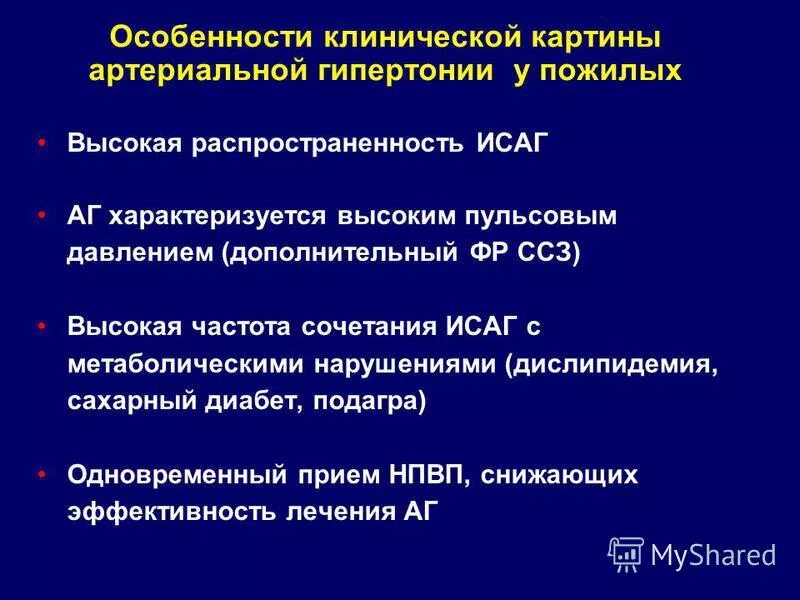 Особенности клинической картины артериальной гипертонии у пожилых

• Высокая распространенность ИСАГ

• АГ характеризуется высоким пульсовым давлением (дополнительный ФР ССЗ)

• Высокая частота сочетания ИСАГ с метаболическими нарушениями (дислипидемия, сахарный диабет, подагра)

• Одновременный прием НПВП, снижающих эффективность лечения АГ

MyShared